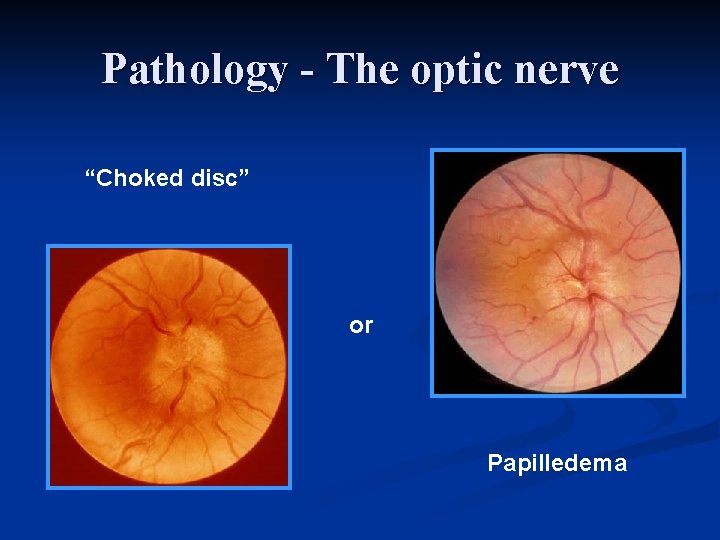 Pathology - The optic nerve

“Choked disc”

or

Papilledema